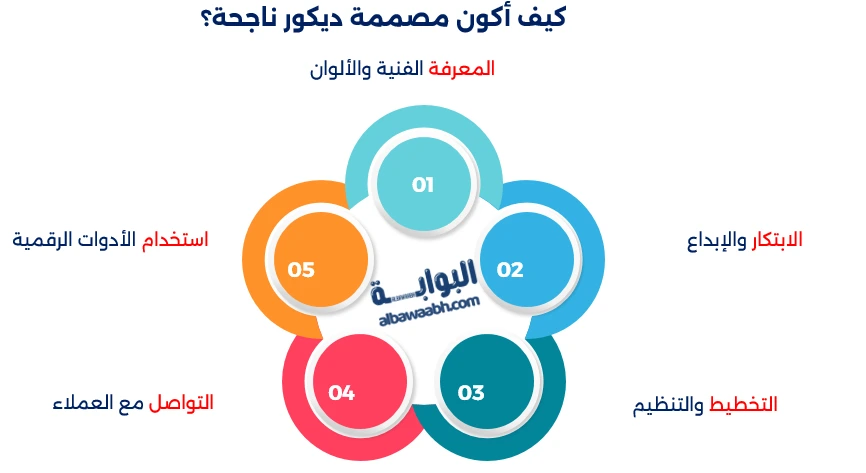 كيف أكون مصممة ديكور ناجحة؟

المعرفة الفنية والألوان

01

الابتكار والإبداع

02

التخطيط والتنظيم

03

التواصل مع العملاء

04

استخدام الأدوات الرقمية

05

البوابة
albawaabh.com